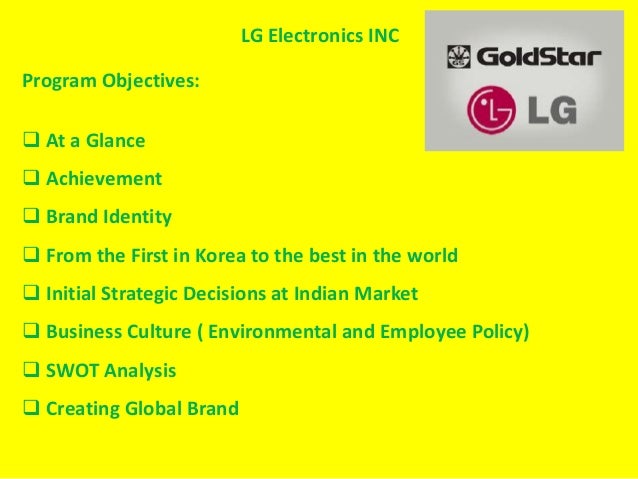 LG Electronics INC

GoldStar

LG

Program Objectives:

❑ At a Glance

❑ Achievement

❑ Brand Identity

❑ From the First in Korea to the best in the world

❑ Initial Strategic Decisions at Indian Market

❑ Business Culture ( Environmental and Employee Policy)

❑ SWOT Analysis

❑ Creating Global Brand